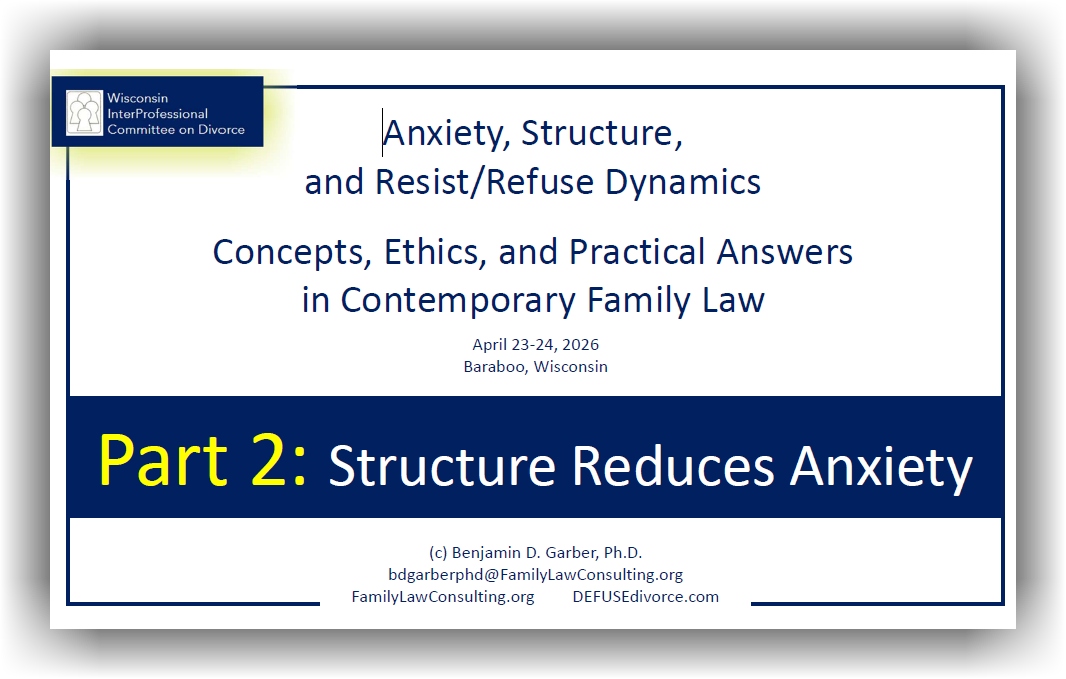 Wisconsin InterProfessional Committee on Divorce

Anxiety, Structure, and Resist/Refuse Dynamics

Concepts, Ethics, and Practical Answers in Contemporary Family Law

April 23-24, 2026
Baraboo, Wisconsin

Part 2: Structure Reduces Anxiety

(c) Benjamin D. Garber, Ph.D.
bdgarberphd@FamilyLawConsulting.org
FamilyLawConsulting.org DEFUSEdivorce.com